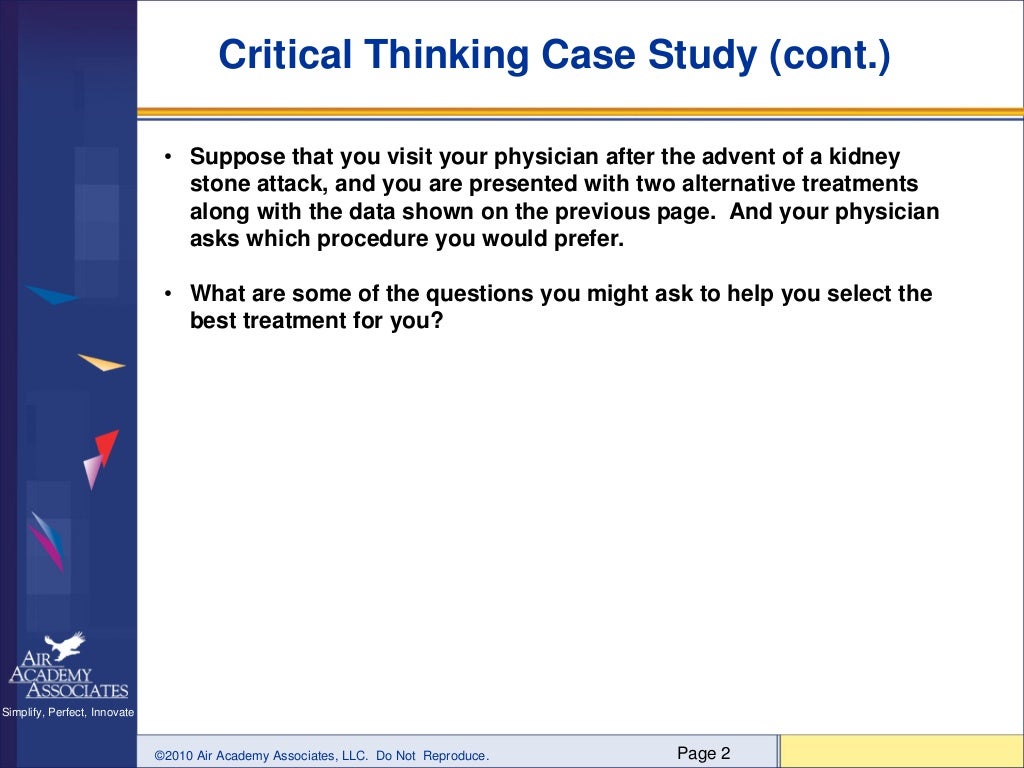 Critical Thinking Case Study (cont.)

• Suppose that you visit your physician after the advent of a kidney stone attack, and you are presented with two alternative treatments along with the data shown on the previous page. And your physician asks which procedure you would prefer.

• What are some of the questions you might ask to help you select the best treatment for you?

AIR ACADEMY ASSOCIATES

Simplify, Perfect, Innovate

©2010 Air Academy Associates, LLC. Do Not Reproduce.

Page 2